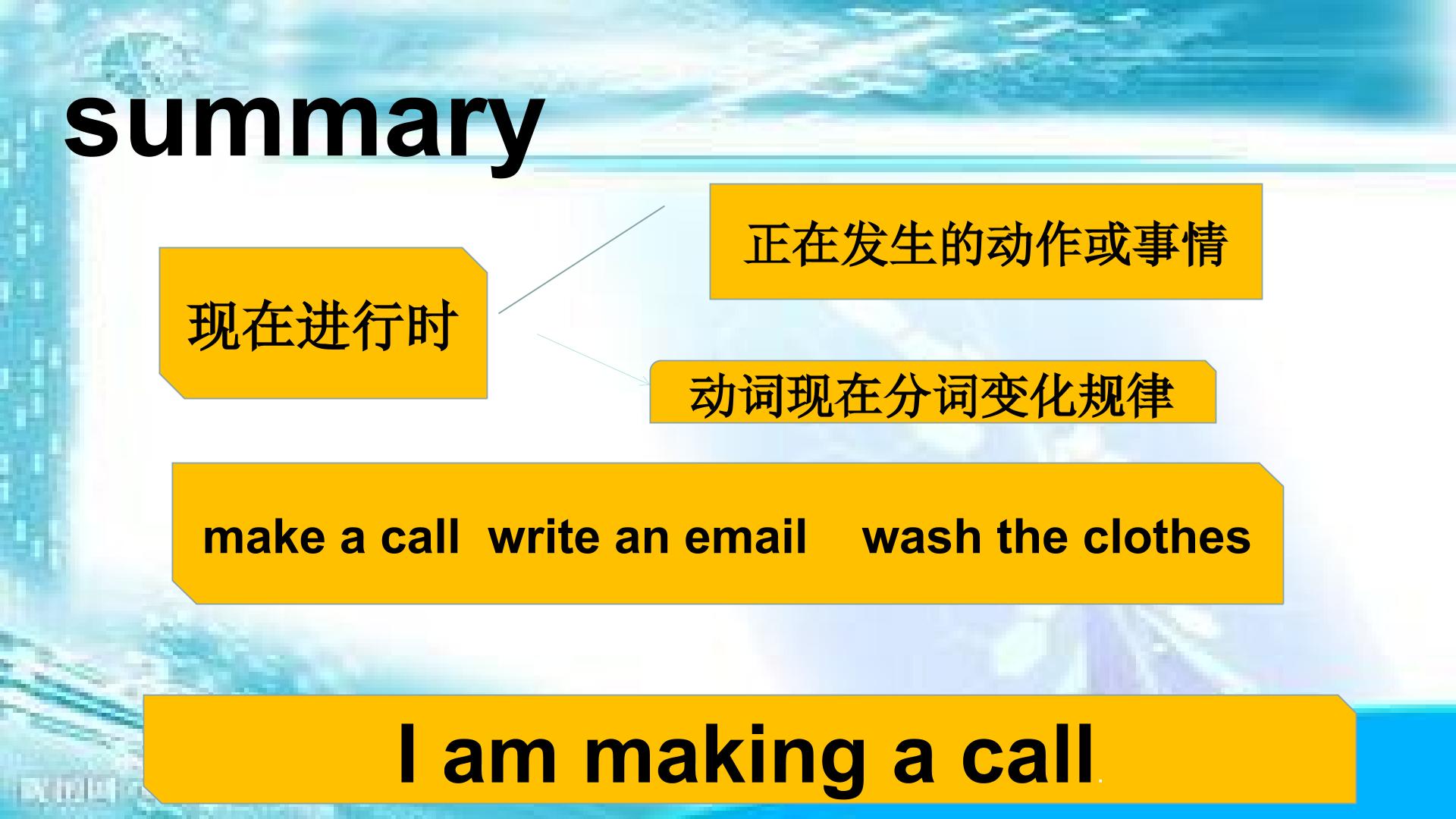 summary

现在进行时

正在发生的动作或事情

动词现在分词变化规律

make a call  write an email  wash the clothes

I am making a call.